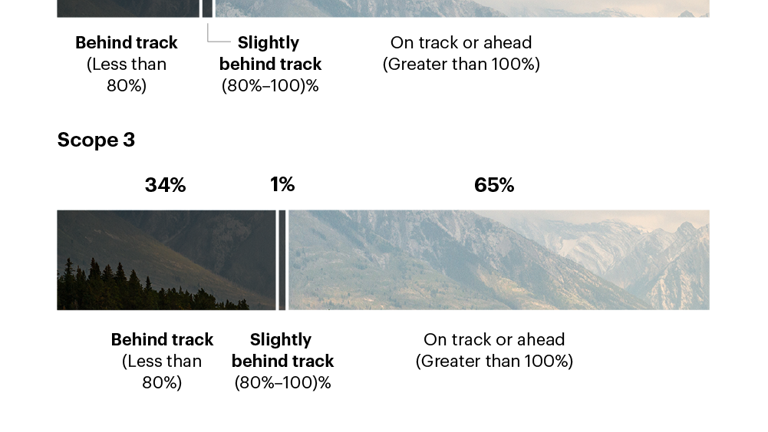 Behind track (Less than 80%)

Slightly behind track (80%–100)%

On track or ahead (Greater than 100%)

Scope 3

34%

1%

65%

Behind track (Less than 80%)

Slightly behind track (80%–100)%

On track or ahead (Greater than 100%)